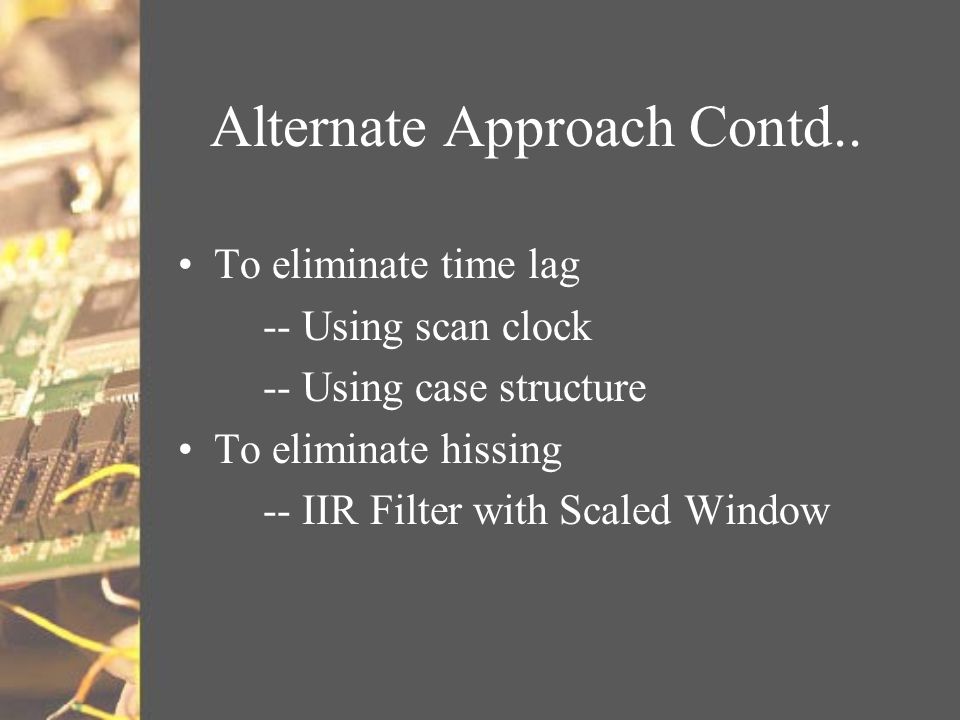 Alternate Approach Contd..

• To eliminate time lag

-- Using scan clock

-- Using case structure

• To eliminate hissing

-- IIR Filter with Scaled Window